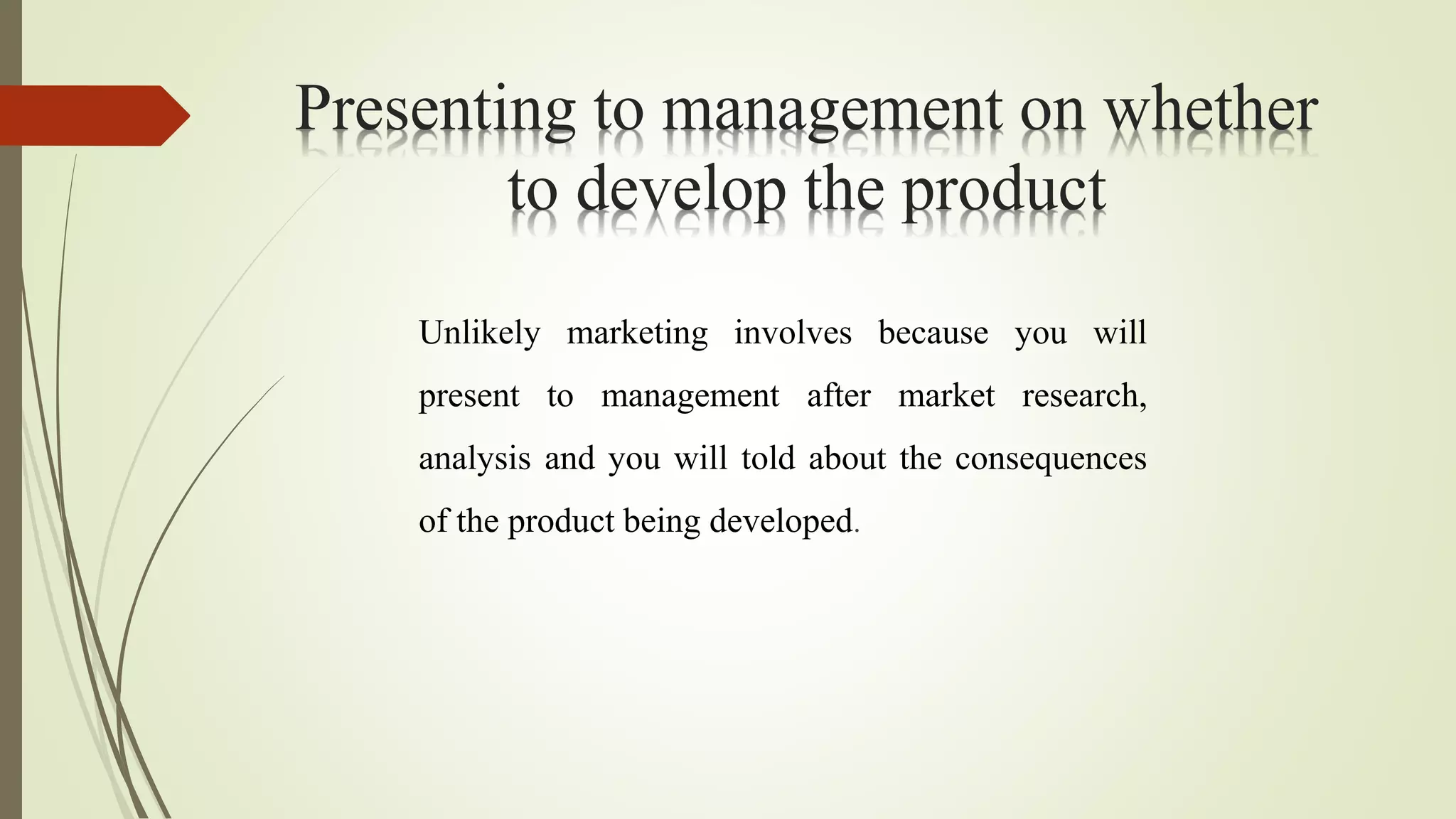 Presenting to management on whether to develop the product

Unlikely marketing involves because you will present to management after market research, analysis and you will told about the consequences of the product being developed.